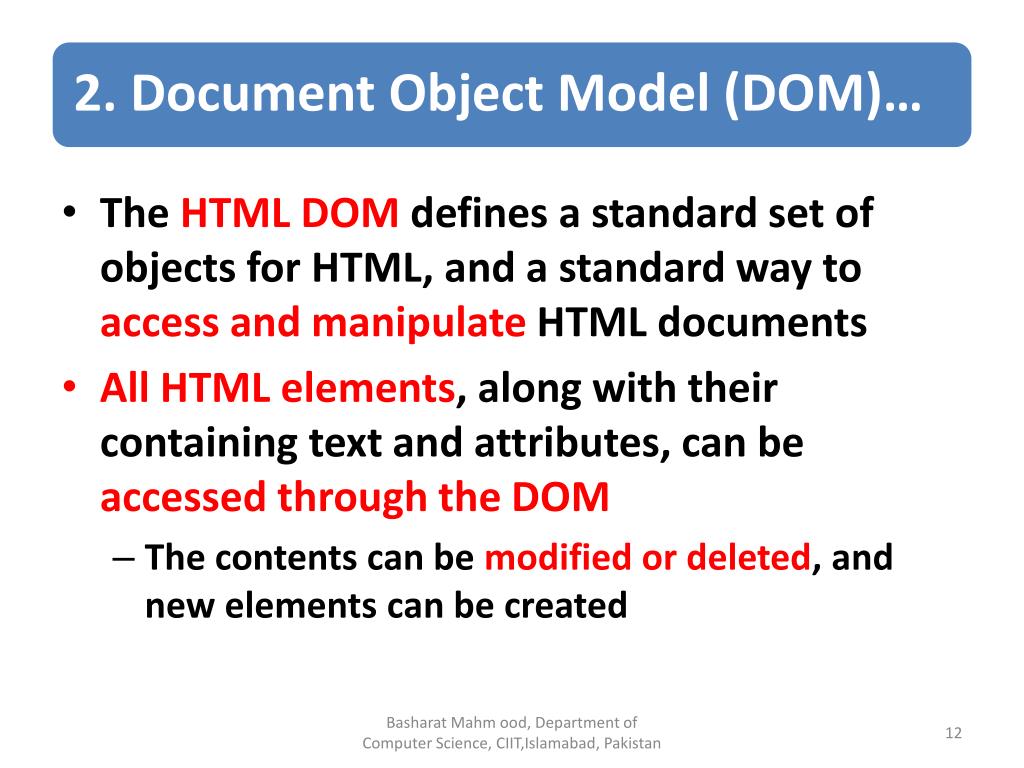 2. Document Object Model (DOM)…

• The HTML DOM defines a standard set of objects for HTML, and a standard way to access and manipulate HTML documents

• All HTML elements, along with their containing text and attributes, can be accessed through the DOM

– The contents can be modified or deleted, and new elements can be created

Basharat Mahm ood, Department of Computer Science, CIIT,Islamabad, Pakistan

12